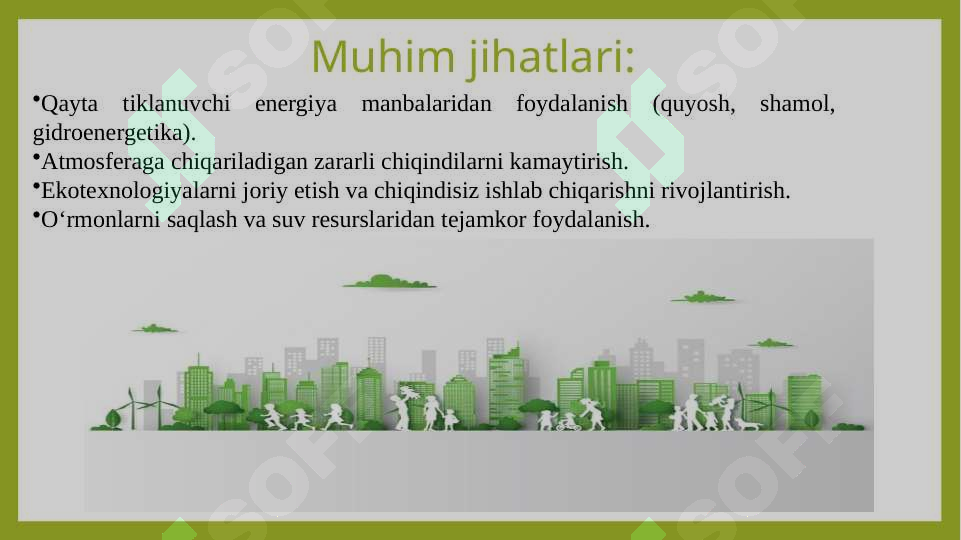 Muhim jihatlari:

•Qayta tiklanuvchi energiya manbalaridan foydalanish (quyosh, shamol, gidroenergetika).
•Atmosferaga chiqariladigan zararli chiqindilarni kamaytirish.
•Ekotexnologiyalarni joriy etish va chiqindisiz ishlab chiqarishni rivojlantirish.
•O‘rmonlarni saqlash va suv resurslaridan tejamkor foydalanish.